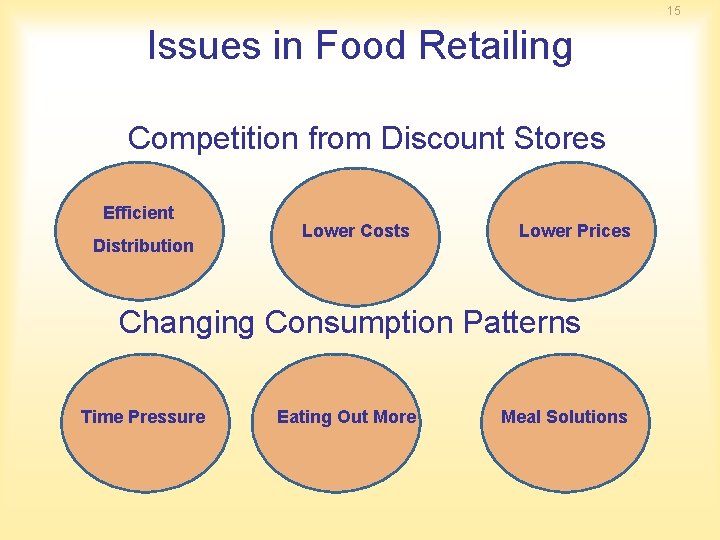 15

Issues in Food Retailing

Competition from Discount Stores

Efficient Distribution

Lower Costs

Lower Prices

Changing Consumption Patterns

Time Pressure

Eating Out More

Meal Solutions